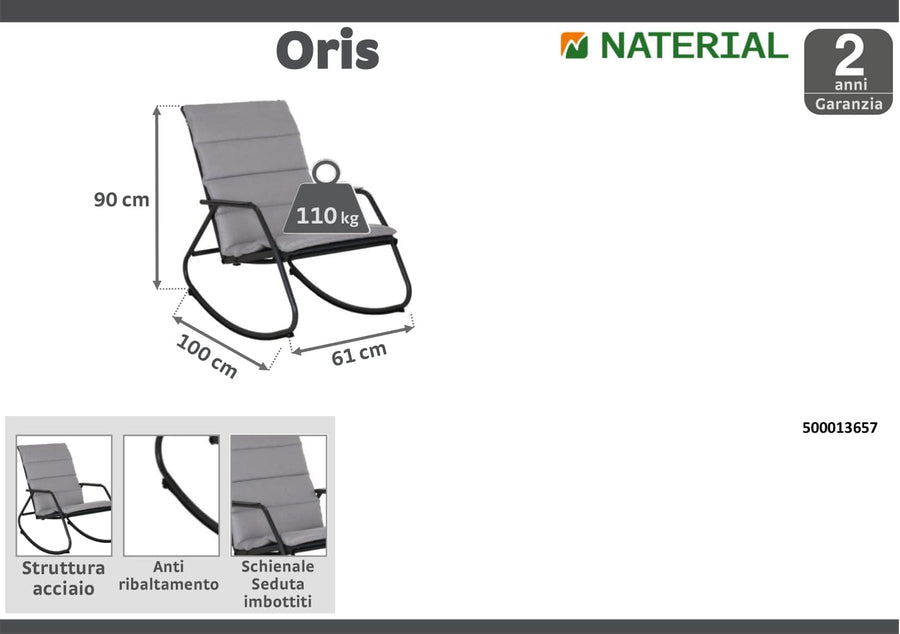 Oris

NATERIAL

2 anni Garanzia

90 cm

110 kg

100 cm

61 cm

500013657

Struttura acciaio

Anti ribaltamento

Schienale Seduta imbottiti